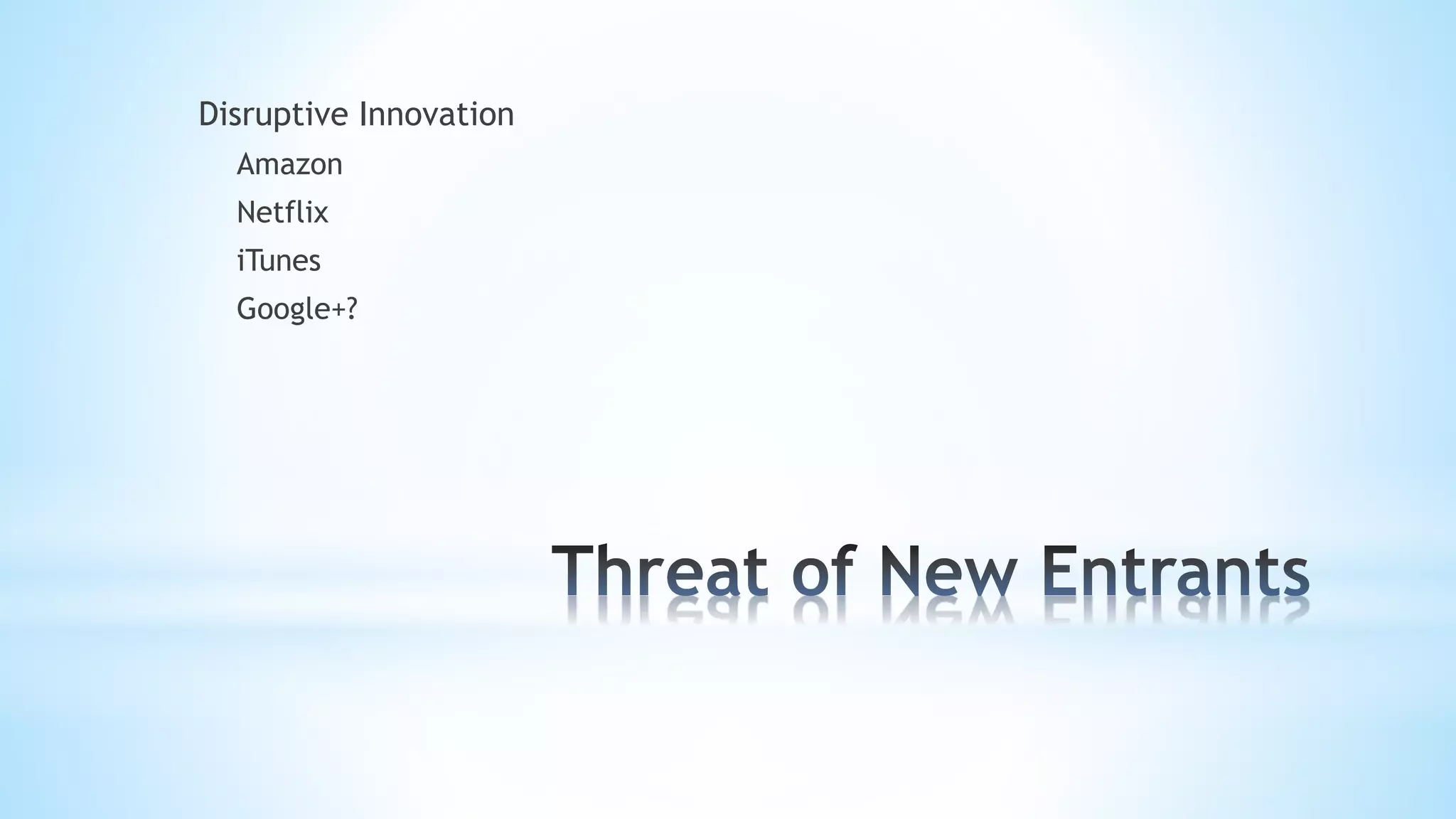 Disruptive Innovation

Amazon

Netflix

iTunes

Google+?

Threat of New Entrants